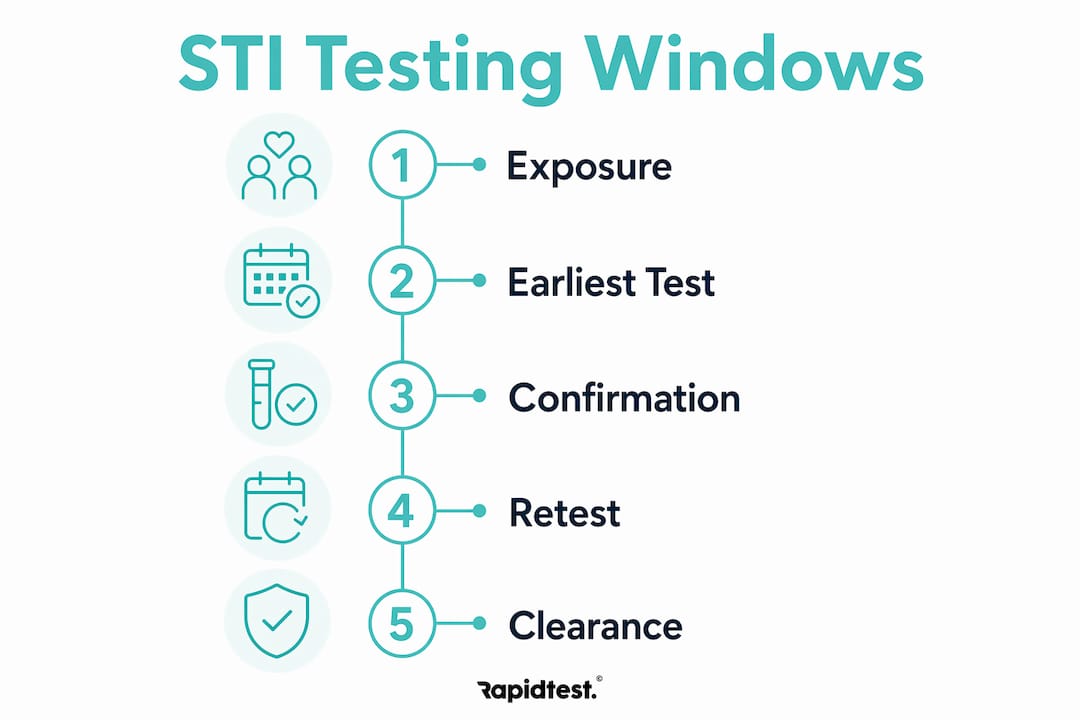 STI Testing Windows

1 Exposure

2 Earliest Test

3 Confirmation

4 Retest

5 Clearance

Rapidtest.©